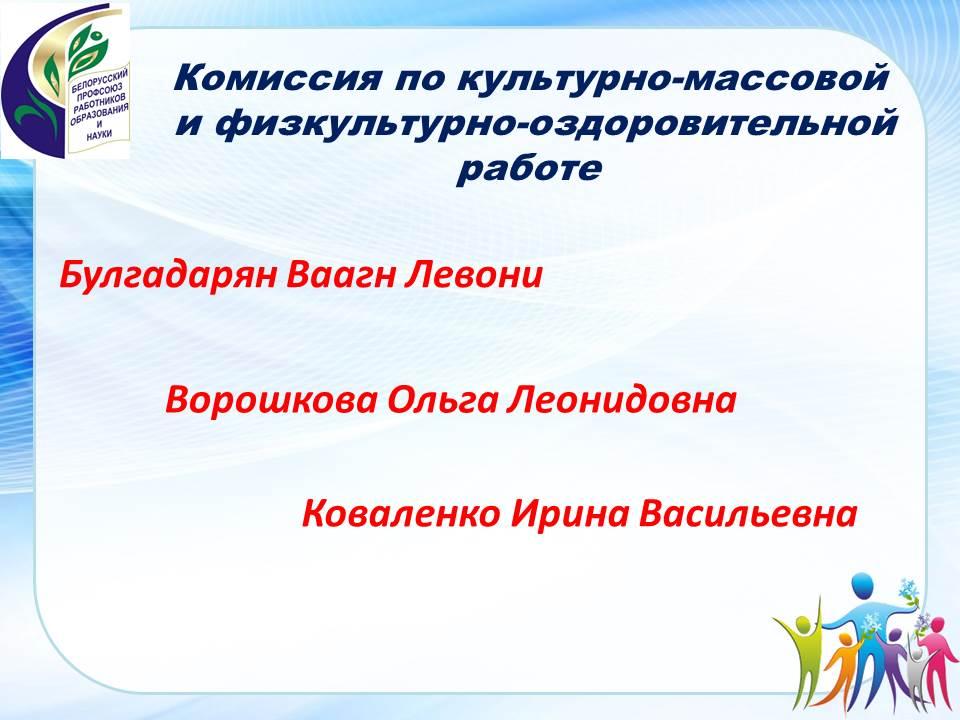 БЕЛОРУССКИЙ ПРОФСОЮЗ РАБОТНИКОВ ОБРАЗОВАНИЯ И НАУКИ

Комиссия по культурно-массовой и физкультурно-оздоровительной работе

Булгадарян Ваагн Левони

Ворошкова Ольга Леонидовна

Коваленко Ирина Васильевна